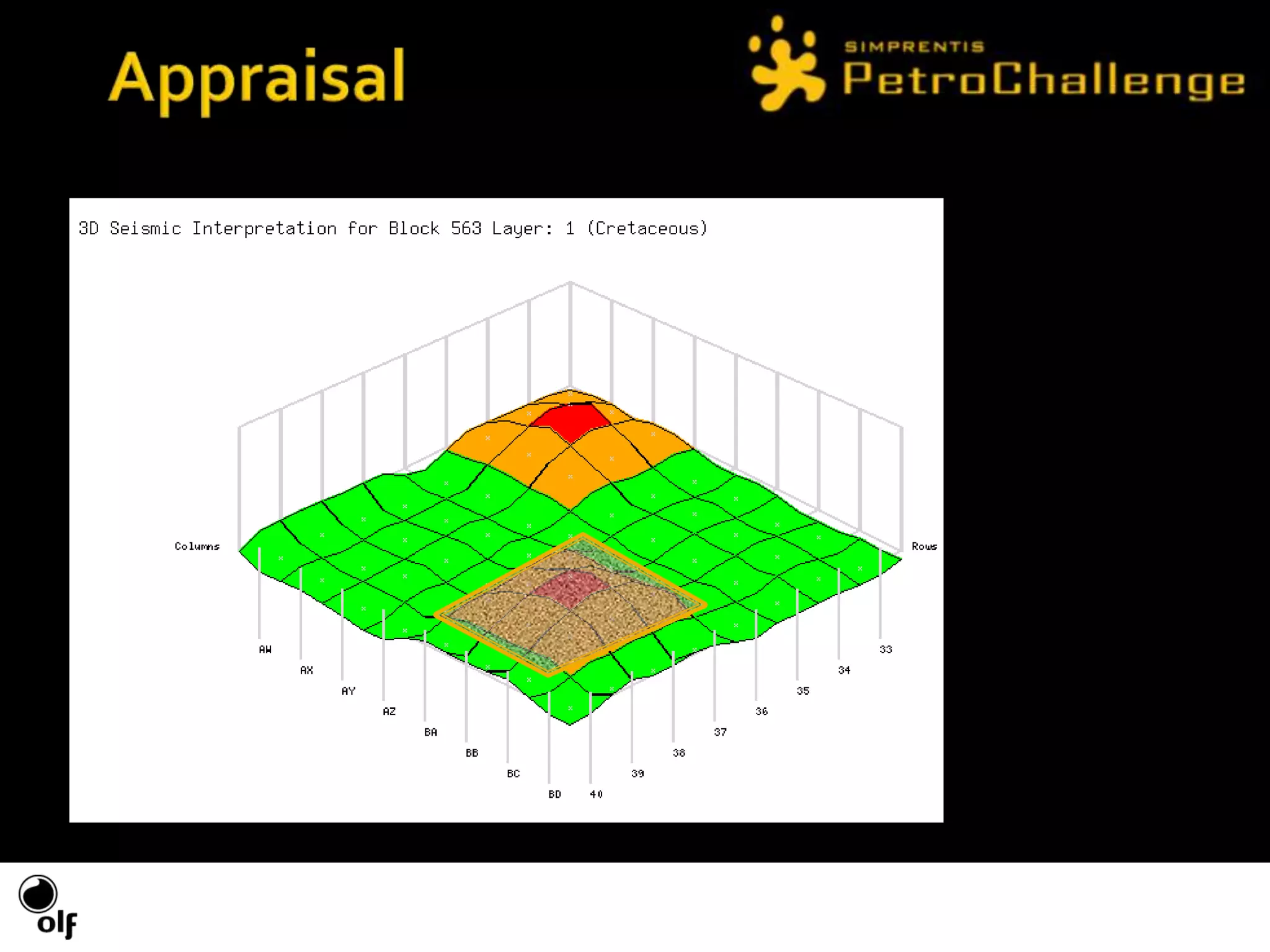 Appraisal

SIMPRENTIS
PetroChallenge

3D Seismic Interpretation for Block 563 Layer: 1 (Cretaceous)

Columns

Rows

AW
AX
AY
AZ
BA
BB
BC
BD

40
39
38
37
36
35
34
33

olf